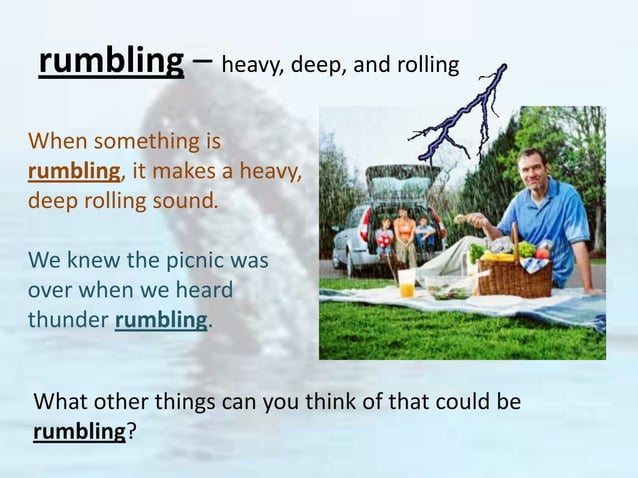 rumbling – heavy, deep, and rolling

When something is rumbling, it makes a heavy, deep rolling sound.

We knew the picnic was over when we heard thunder rumbling.

What other things can you think of that could be rumbling?